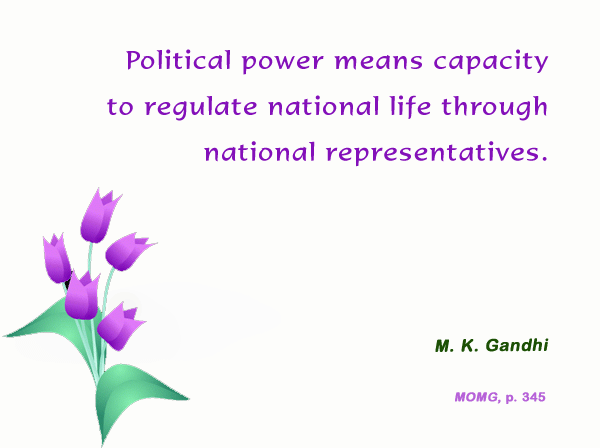 Political power means capacity to regulate national life through national representatives.

M. K. Gandhi

MOMG, p. 345